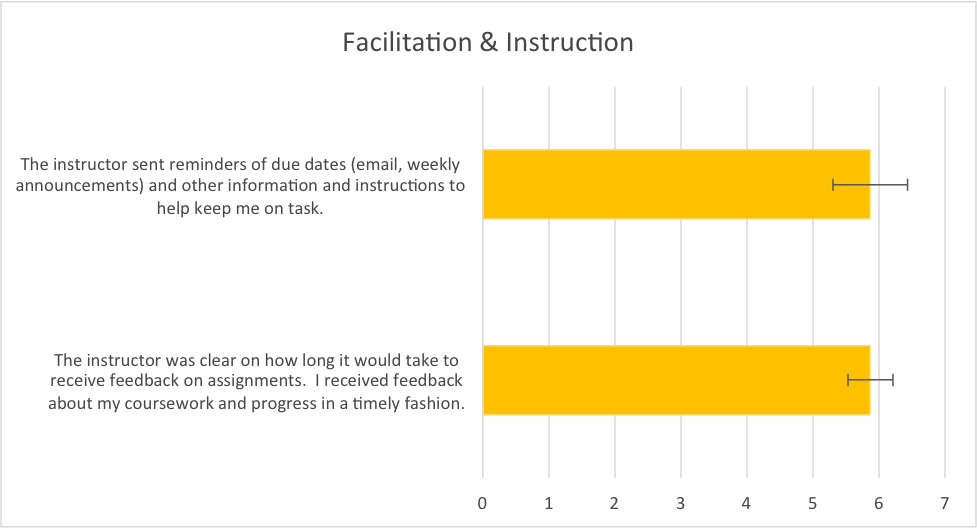 Facilitation & Instruction

The instructor sent reminders of due dates (email, weekly announcements) and other information and instructions to help keep me on task.

The instructor was clear on how long it would take to receive feedback on assignments. I received feedback about my coursework and progress in a timely fashion.

0 1 2 3 4 5 6 7